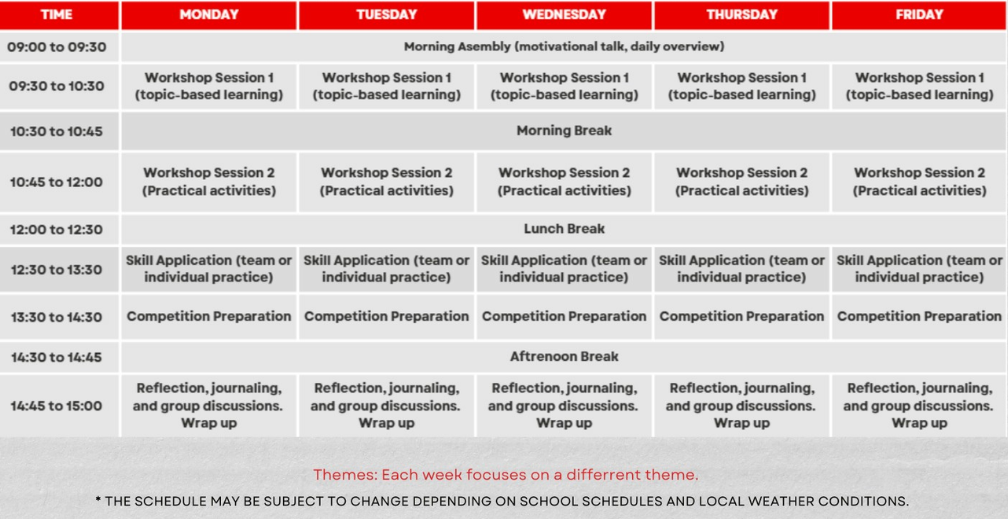 | TIME | MONDAY | TUESDAY | WEDNESDAY | THURSDAY | FRIDAY |
|---|---|---|---|---|---|
| 09:00 to 09:30 | Morning Asembly (motivational talk, daily overview) | | | | |
| 09:30 to 10:30 | Workshop Session 1 (topic-based learning) | Workshop Session 1 (topic-based learning) | Workshop Session 1 (topic-based learning) | Workshop Session 1 (topic-based learning) | Workshop Session 1 (topic-based learning) |
| 10:30 to 10:45 | Morning Break | | | | |
| 10:45 to 12:00 | Workshop Session 2 (Practical activities) | Workshop Session 2 (Practical activities) | Workshop Session 2 (Practical activities) | Workshop Session 2 (Practical activities) | Workshop Session 2 (Practical activities) |
| 12:00 to 12:30 | Lunch Break | | | | |
| 12:30 to 13:30 | Skill Application (team or individual practice) | Skill Application (team or individual practice) | Skill Application (team or individual practice) | Skill Application (team or individual practice) | Skill Application (team or individual practice) |
| 13:30 to 14:30 | Competition Preparation | Competition Preparation | Competition Preparation | Competition Preparation | Competition Preparation |
| 14:30 to 14:45 | Aftrenoon Break | | | | |
| 14:45 to 15:00 | Reflection, journaling, and group discussions. Wrap up | Reflection, journaling, and group discussions. Wrap up | Reflection, journaling, and group discussions. Wrap up | Reflection, journaling, and group discussions. Wrap up | Reflection, journaling, and group discussions. Wrap up |

Themes: Each week focuses on a differrent theme.

* THE SCHEDULE MAY BE SUBJECT TO CHANGE DEPENDING ON SCHOOL SCHEDULES AND LOCAL WEATHER CONDITIONS.